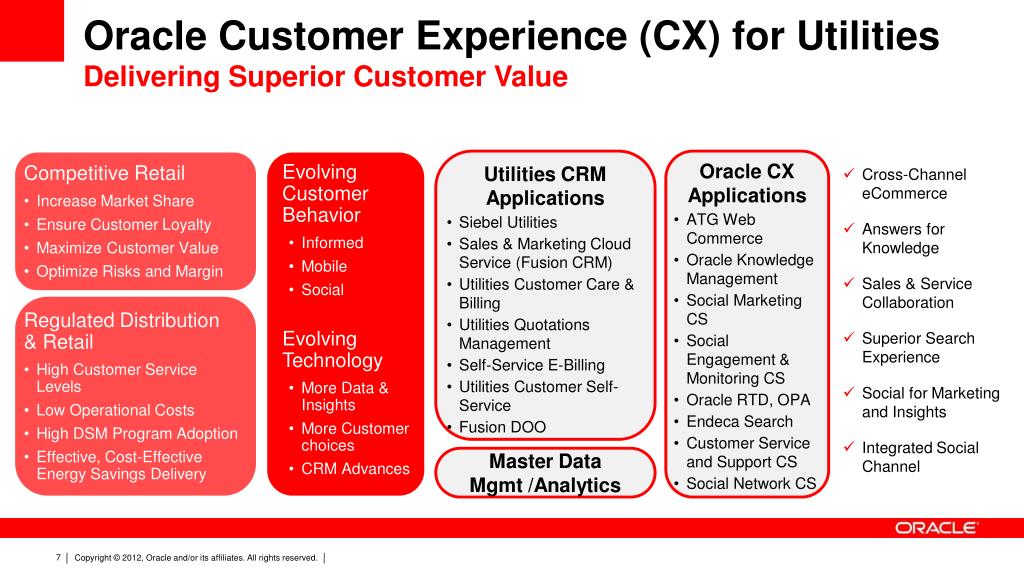 Oracle Customer Experience (CX) for Utilities
Delivering Superior Customer Value

Competitive Retail
• Increase Market Share
• Ensure Customer Loyalty
• Maximize Customer Value
• Optimize Risks and Margin

Regulated Distribution & Retail
• High Customer Service Levels
• Low Operational Costs
• High DSM Program Adoption
• Effective, Cost-Effective Energy Savings Delivery

Evolving Customer Behavior
• Informed
• Mobile
• Social

Evolving Technology
• More Data & Insights
• More Customer choices
• CRM Advances

Utilities CRM Applications
• Siebel Utilities
• Sales & Marketing Cloud Service (Fusion CRM)
• Utilities Customer Care & Billing
• Utilities Quotations Management
• Self-Service E-Billing
• Utilities Customer Self-Service
• Fusion DOO

Master Data Mgmt /Analytics

Oracle CX Applications
• ATG Web Commerce
• Oracle Knowledge Management
• Social Marketing CS
• Social Engagement & Monitoring CS
• Oracle RTD, OPA
• Endeca Search
• Customer Service and Support CS
• Social Network CS

✓ Cross-Channel eCommerce
✓ Answers for Knowledge
✓ Sales & Service Collaboration
✓ Superior Search Experience
✓ Social for Marketing and Insights
✓ Integrated Social Channel

ORACLE

7 | Copyright © 2012, Oracle and/or its affiliates. All rights reserved. |